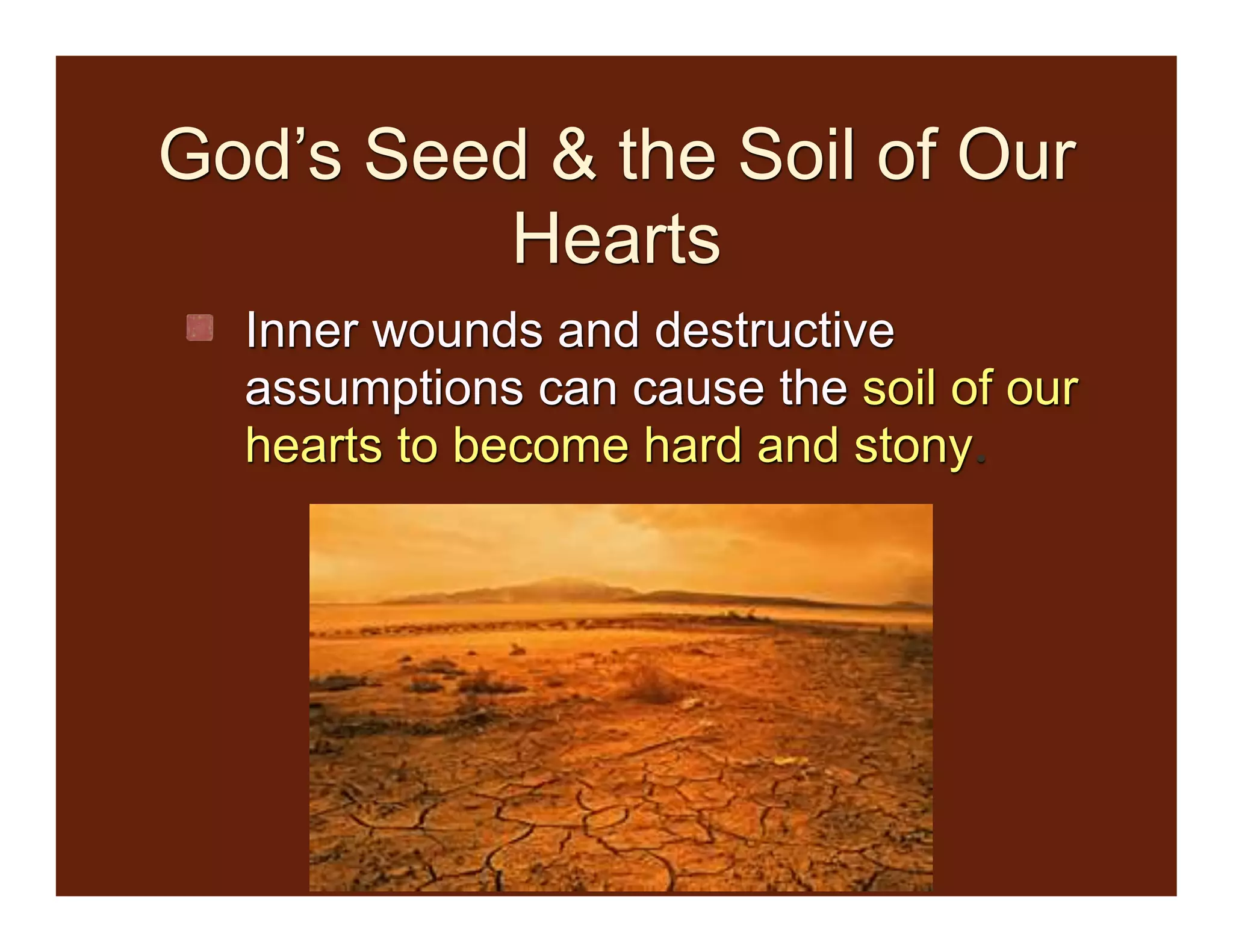 God’s Seed & the Soil of Our Hearts

Inner wounds and destructive assumptions can cause the soil of our hearts to become hard and stony.